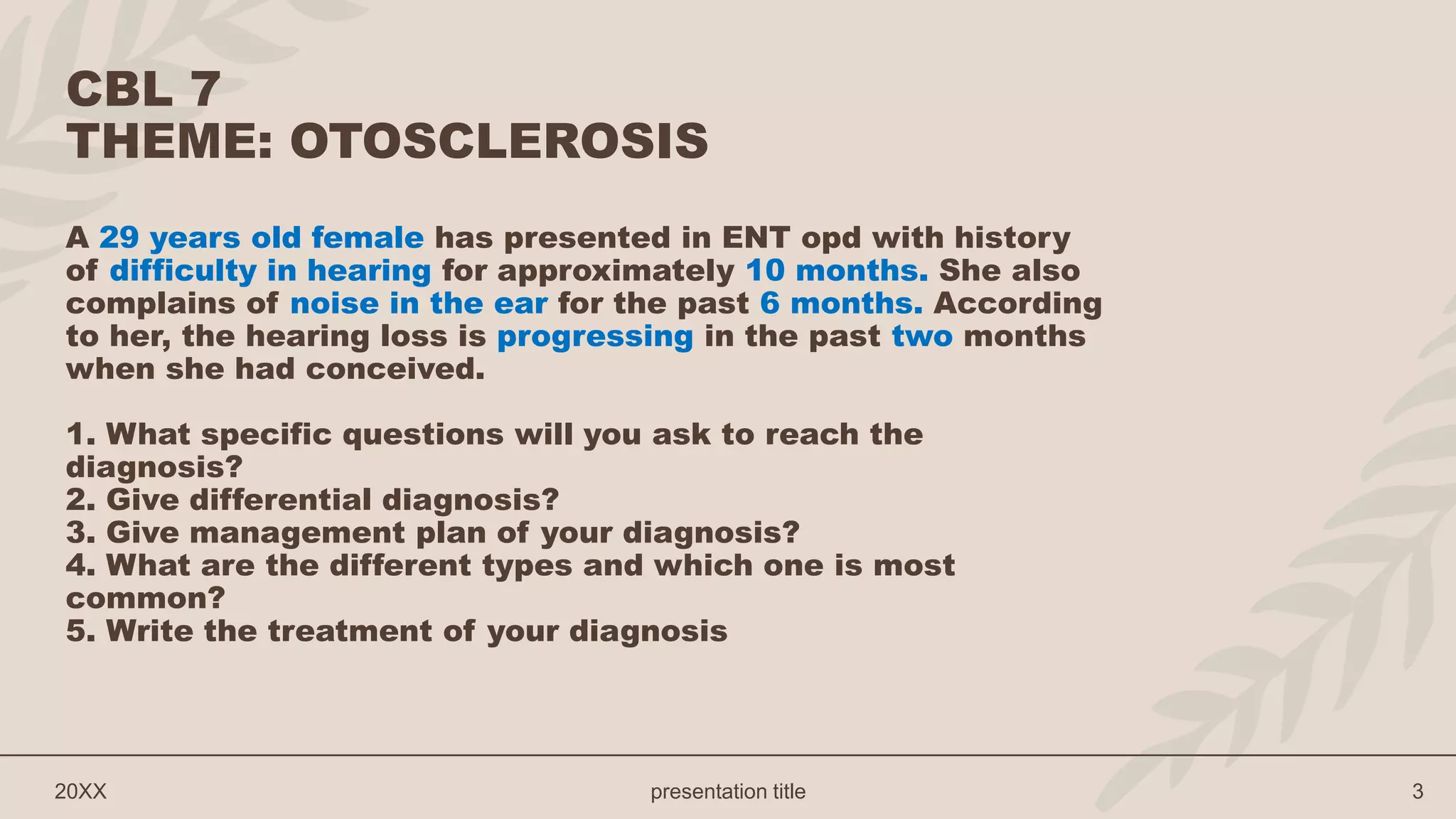 CBL 7
THEME: OTOSCLEROSIS

A 29 years old female has presented in ENT opd with history of difficulty in hearing for approximately 10 months. She also complains of noise in the ear for the past 6 months. According to her, the hearing loss is progressing in the past two months when she had conceived.

1. What specific questions will you ask to reach the diagnosis?
2. Give differential diagnosis?
3. Give management plan of your diagnosis?
4. What are the different types and which one is most common?
5. Write the treatment of your diagnosis

20XX
presentation title
3